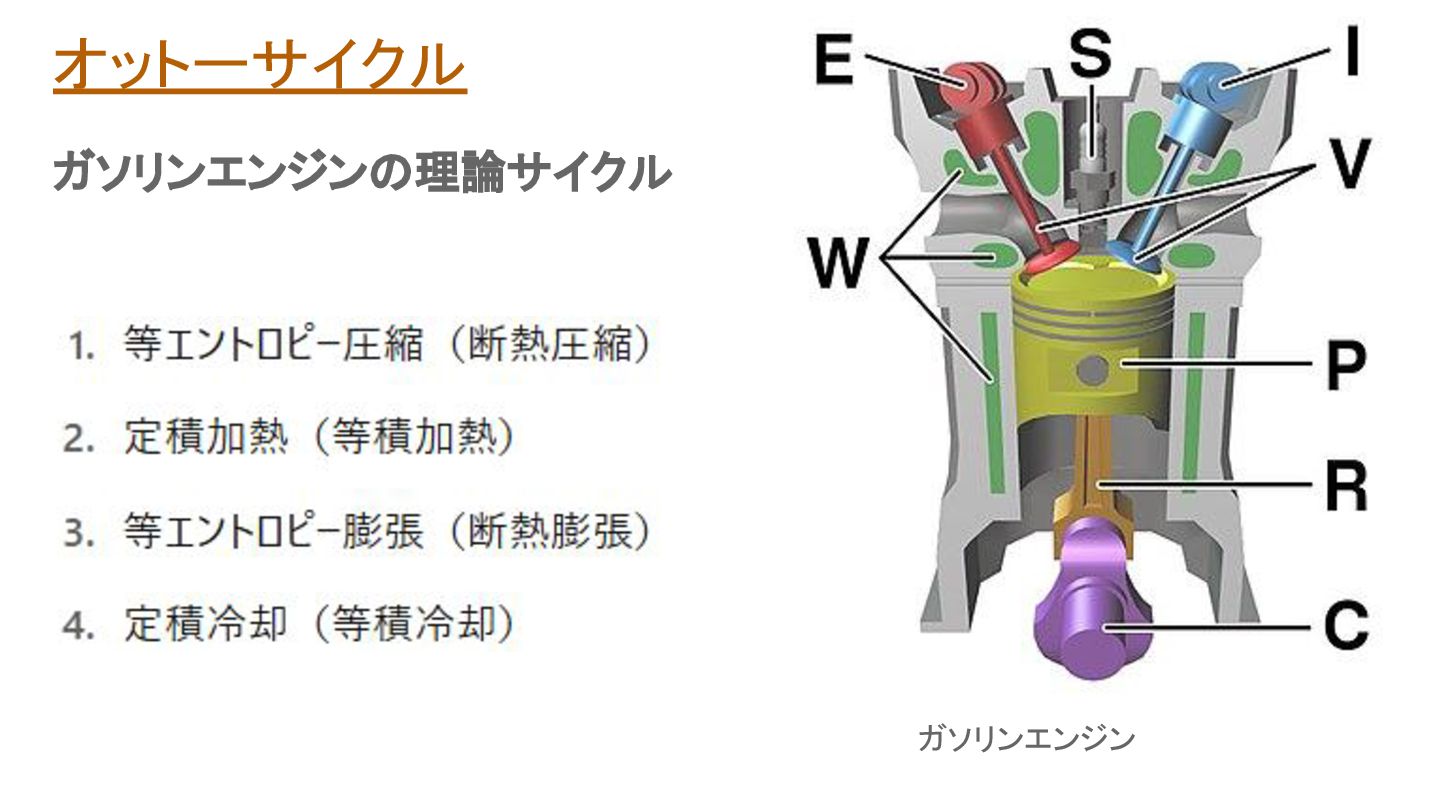 オットーサイクル

ガソリンエンジンの理論サイクル

1. 等エントロピー圧縮（断熱圧縮）
2. 定積加熱（等積加熱）
3. 等エントロピー膨張（断熱膨張）
4. 定積冷却（等積冷却）

E
S
I
V
W
P
R
C

ガソリンエンジン